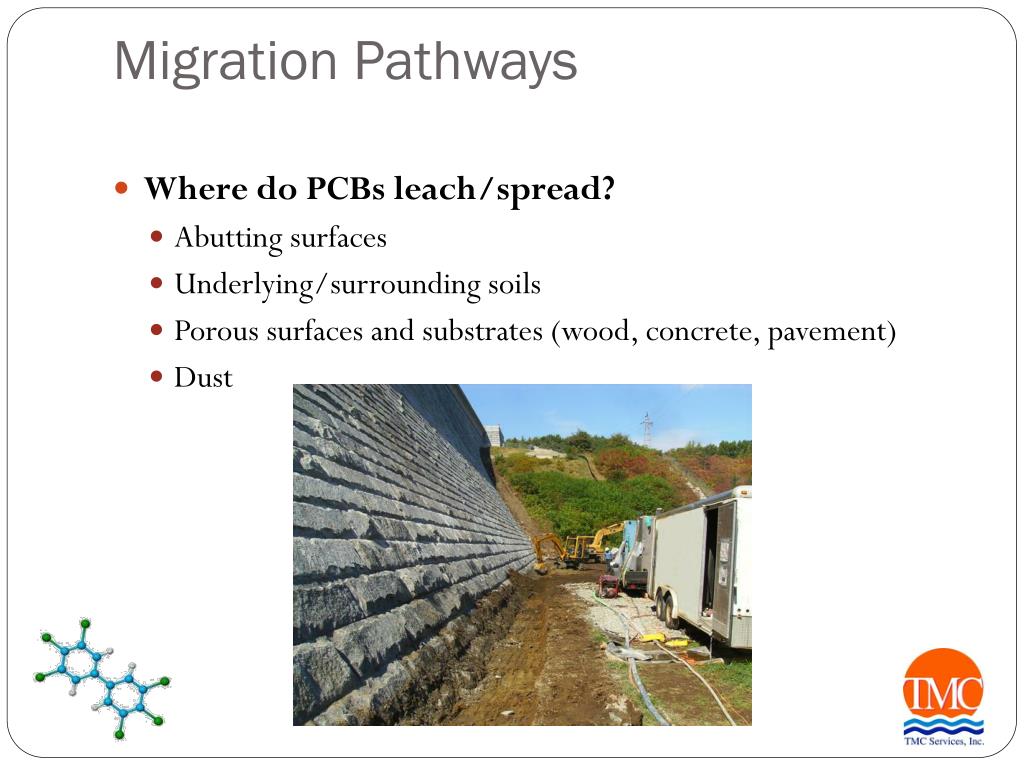 Migration Pathways

Where do PCBs leach/spread?

Abutting surfaces

Underlying/surrounding soils

Porous surfaces and substrates (wood, concrete, pavement)

Dust

TMC

TMC Services, Inc.